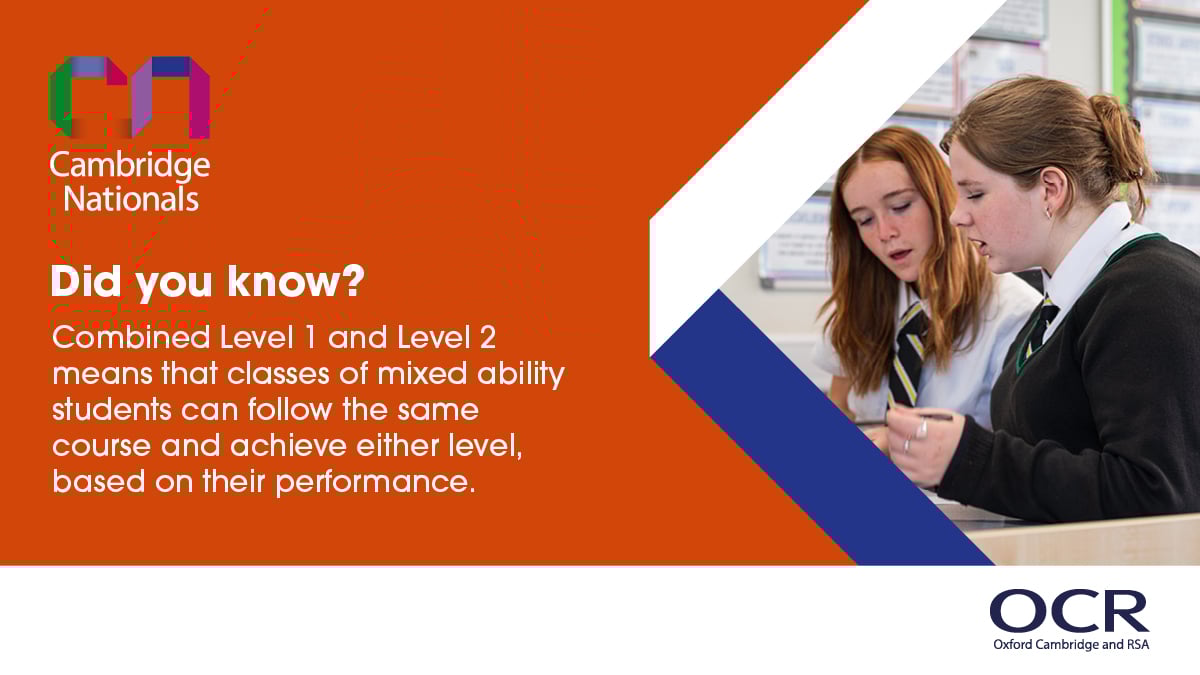 Cambridge Nationals

Did you know?

Combined Level 1 and Level 2 means that classes of mixed ability students can follow the same course and achieve either level, based on their performance.

OCR
Oxford Cambridge and RSA